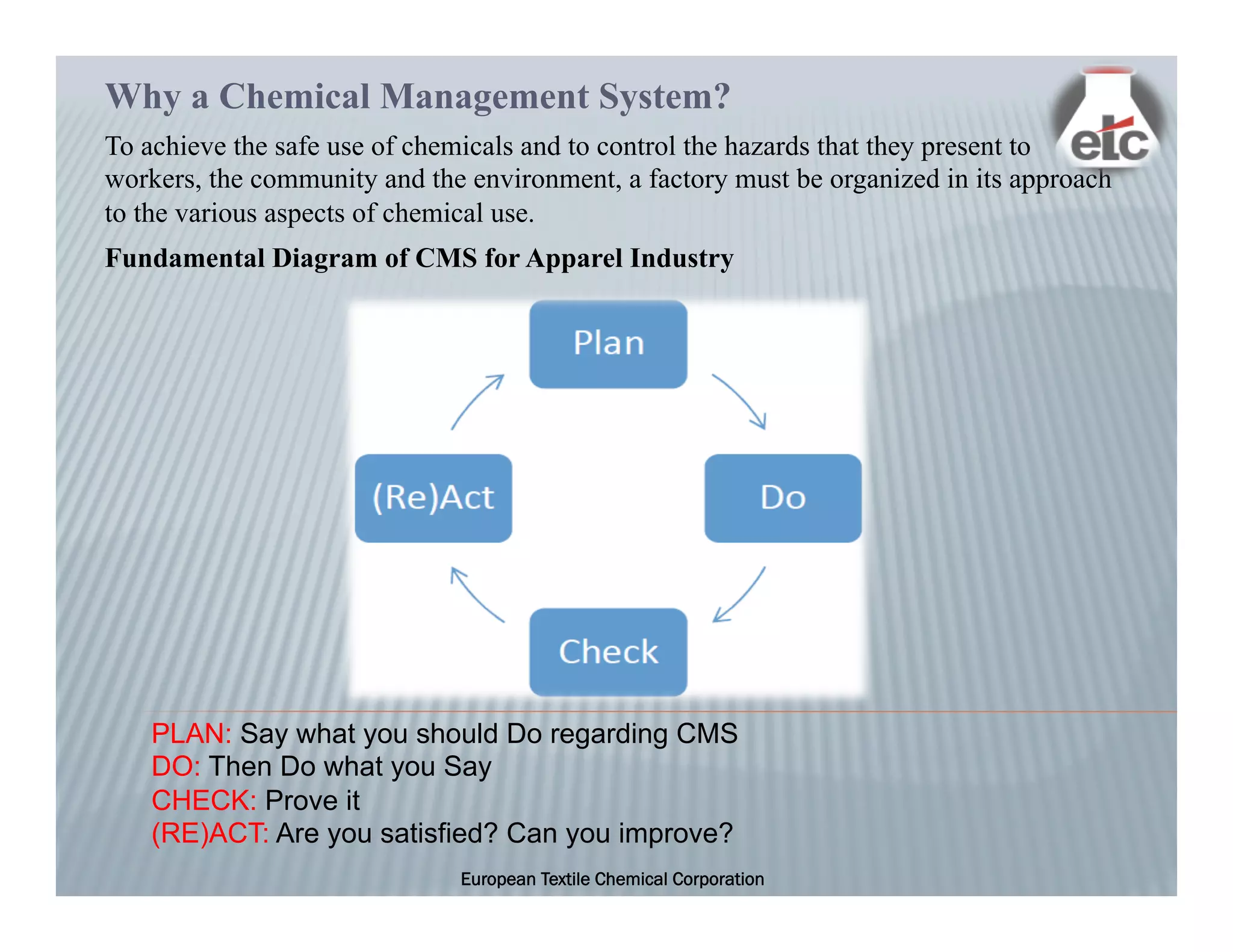 Why a Chemical Management System?

etc

To achieve the safe use of chemicals and to control the hazards that they present to workers, the community and the environment, a factory must be organized in its approach to the various aspects of chemical use.

Fundamental Diagram of CMS for Apparel Industry

Plan

Do

Check

(Re)Act

PLAN: Say what you should Do regarding CMS
DO: Then Do what you Say
CHECK: Prove it
(RE)ACT: Are you satisfied? Can you improve?

European Textile Chemical Corporation